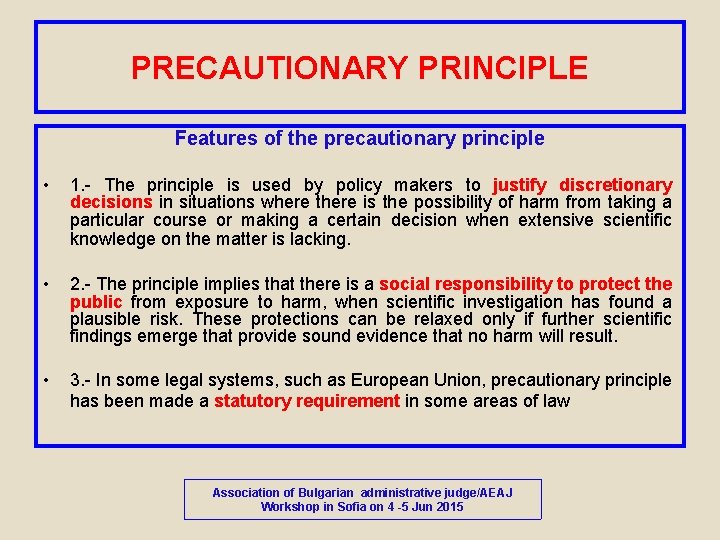 PRECAUTIONARY PRINCIPLE

Features of the precautionary principle

• 1.- The principle is used by policy makers to justify discretionary decisions in situations where there is the possibility of harm from taking a particular course or making a certain decision when extensive scientific knowledge on the matter is lacking.

• 2.- The principle implies that there is a social responsibility to protect the public from exposure to harm, when scientific investigation has found a plausible risk. These protections can be relaxed only if further scientific findings emerge that provide sound evidence that no harm will result.

• 3.- In some legal systems, such as European Union, precautionary principle has been made a statutory requirement in some areas of law

Association of Bulgarian administrative judge/AEAJ
Workshop in Sofia on 4 -5 Jun 2015